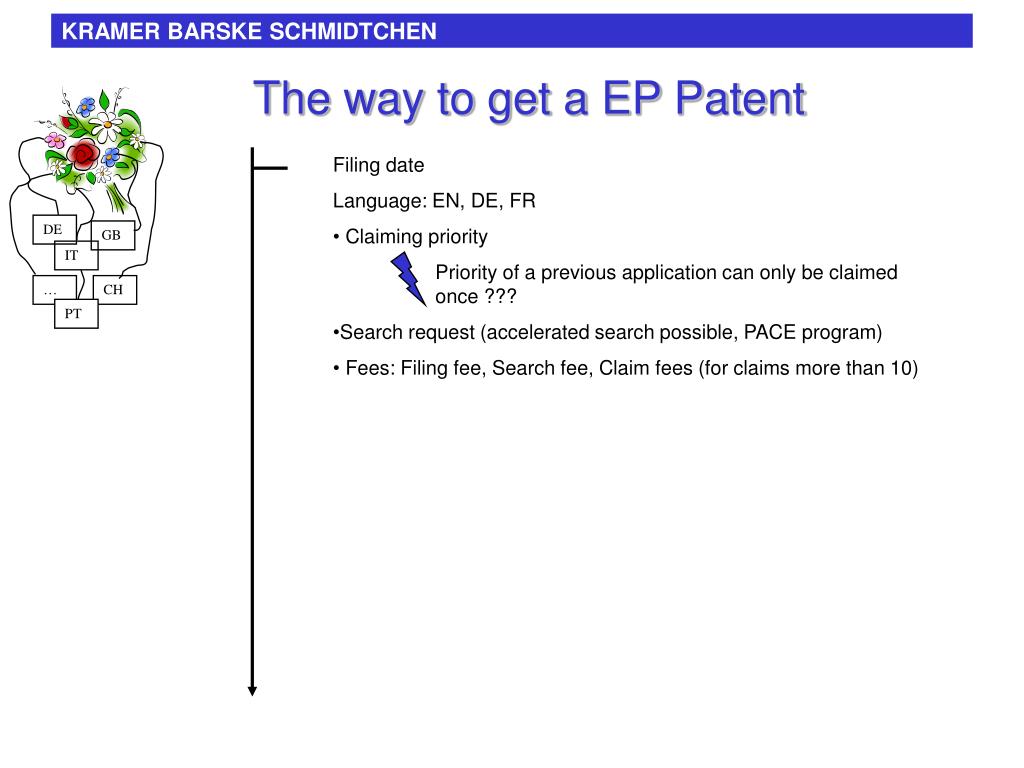 KRAMER BARSKE SCHMIDTCHEN

The way to get a EP Patent

DE
GB
IT
…
CH
PT

Filing date

Language: EN, DE, FR

• Claiming priority

Priority of a previous application can only be claimed once ???

•Search request (accelerated search possible, PACE program)

• Fees: Filing fee, Search fee, Claim fees (for claims more than 10)